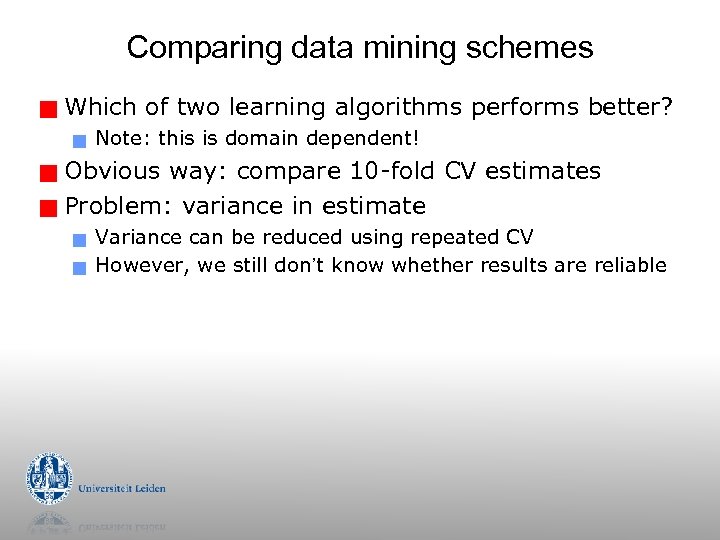 Comparing data mining schemes

Which of two learning algorithms performs better?

Note: this is domain dependent!

Obvious way: compare 10-fold CV estimates

Problem: variance in estimate

Variance can be reduced using repeated CV

However, we still don't know whether results are reliable

Universiteit Leiden